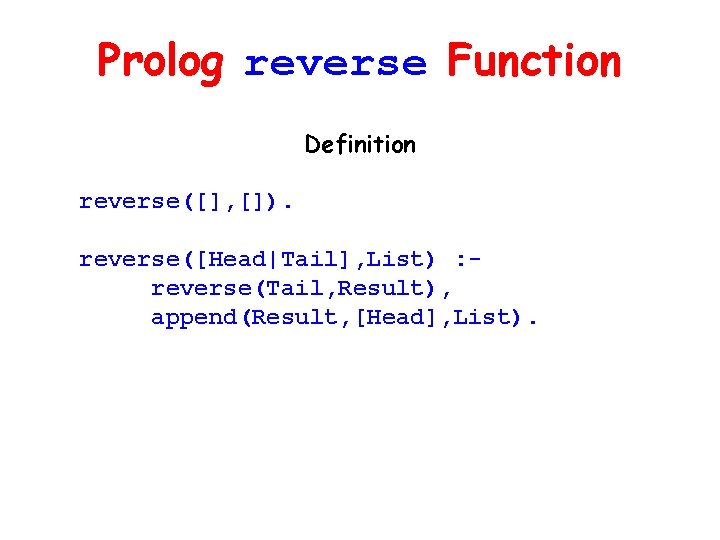 Prolog reverse Function

Definition

reverse([],[]).

reverse([Head|Tail],List) :-
reverse(Tail,Result),
append(Result,[Head],List).